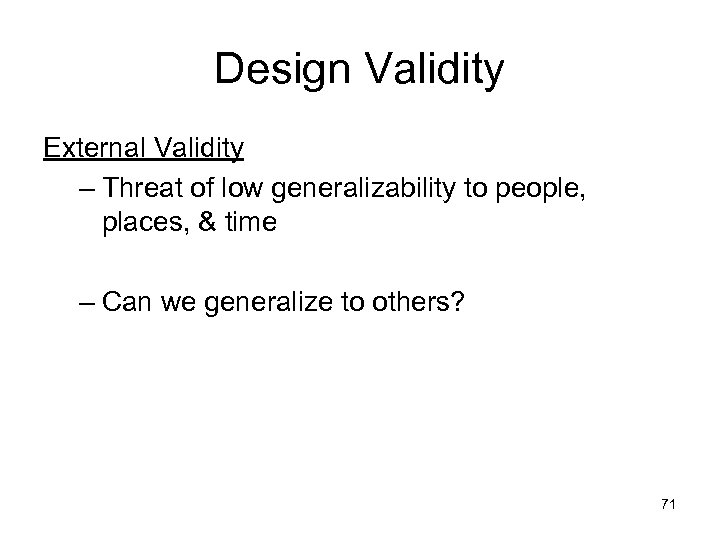 Design Validity

External Validity

– Threat of low generalizability to people, places, & time

– Can we generalize to others?

71